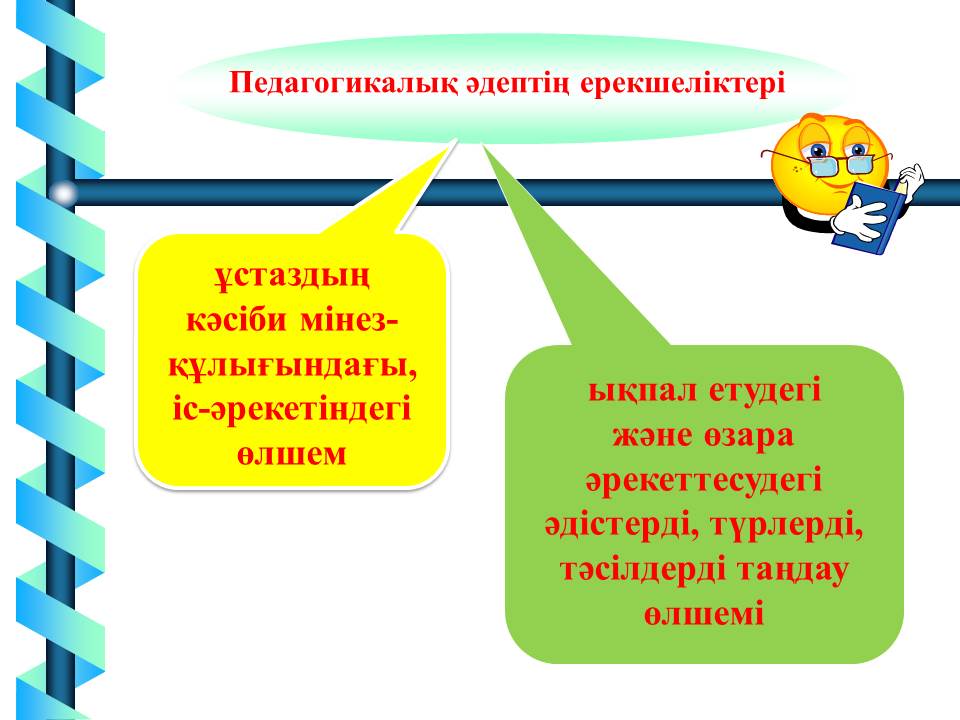 Педагогикалық әдептің ерекшеліктері

ұстаздың кәсіби мінез-құлығындағы, іс-әрекетіндегі өлшем

ықпал етудегі және өзара әрекеттесудегі әдістерді, түрлерді, тәсілдерді таңдау өлшемі